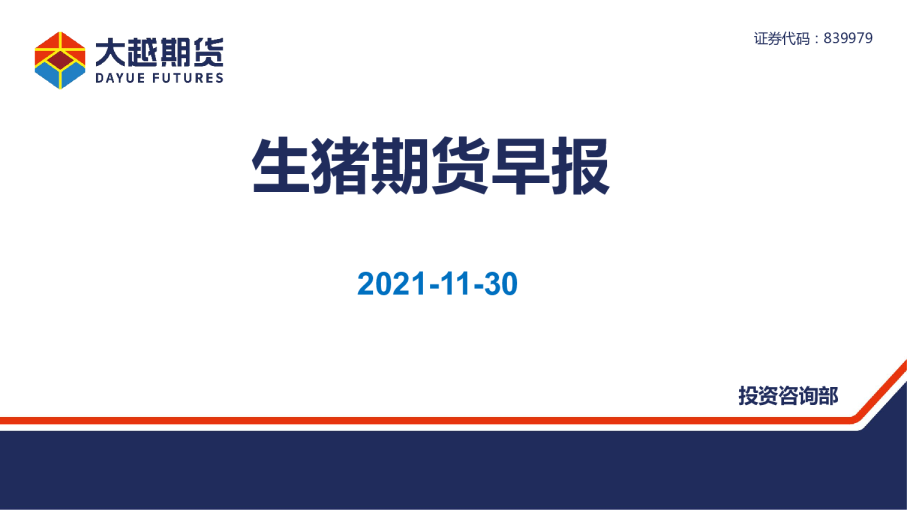 大越期货
DAYUE FUTURES

证券代码：839979

生猪期货早报

2021-11-30

投资咨询部